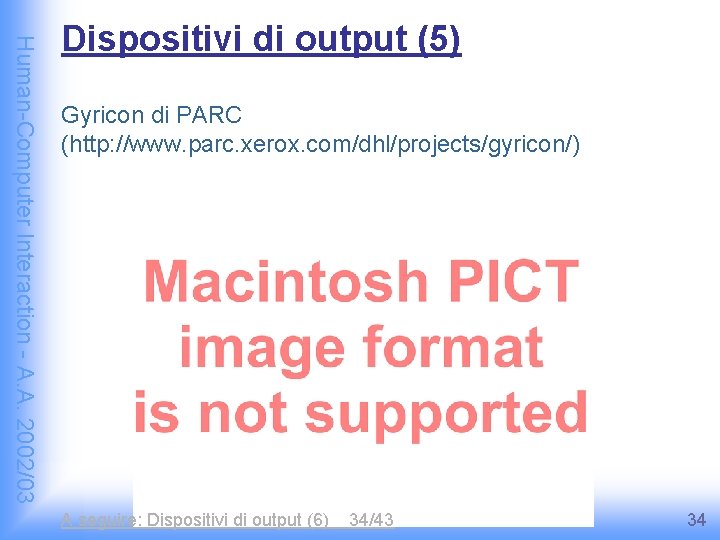 Human-Computer Interaction - A.A. 2002/03

Dispositivi di output (5)

Gyricon di PARC
(http://www.parc.xerox.com/dhl/projects/gyricon/)

Macintosh PICT image format is not supported

A seguire: Dispositivi di output (6) 34/43

34